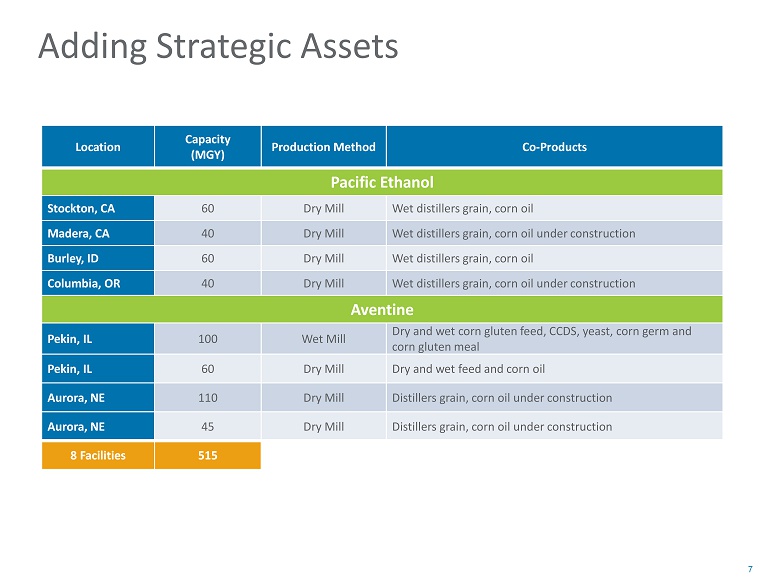 Adding Strategic Assets

| Location | Capacity (MGY) | Production Method | Co-Products |
|---|---|---|---|
| Pacific Ethanol | | | |
| Stockton, CA | 60 | Dry Mill | Wet distillers grain, corn oil |
| Madera, CA | 40 | Dry Mill | Wet distillers grain, corn oil under construction |
| Burley, ID | 60 | Dry Mill | Wet distillers grain, corn oil |
| Columbia, OR | 40 | Dry Mill | Wet distillers grain, corn oil under construction |
| Aventine | | | |
| Pekin, IL | 100 | Wet Mill | Dry and wet corn gluten feed, CCDS, yeast, corn germ and corn gluten meal |
| Pekin, IL | 60 | Dry Mill | Dry and wet feed and corn oil |
| Aurora, NE | 110 | Dry Mill | Distillers grain, corn oil under construction |
| Aurora, NE | 45 | Dry Mill | Distillers grain, corn oil under construction |
| 8 Facilities | 515 | | |

7